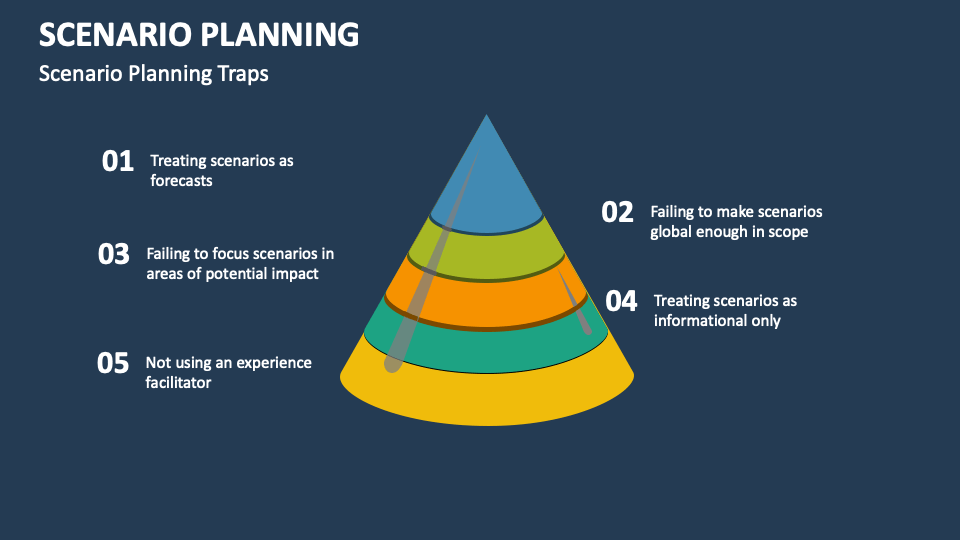 SCENARIO PLANNING

Scenario Planning Traps

01 Treating scenarios as forecasts

02 Failing to make scenarios global enough in scope

03 Failing to focus scenarios in areas of potential impact

04 Treating scenarios as informational only

05 Not using an experience facilitator